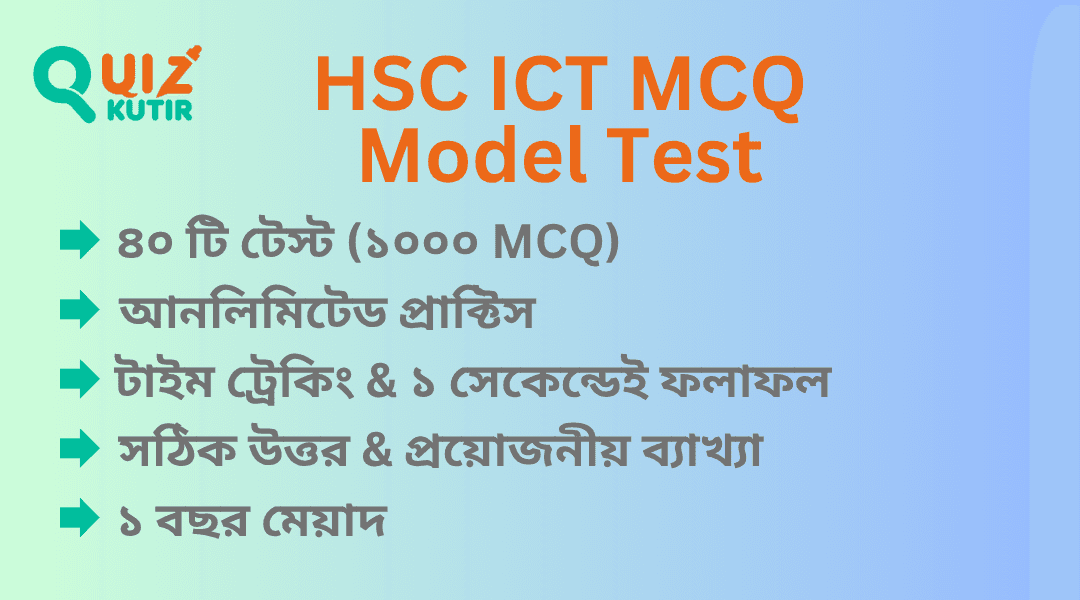 QUIZ KUTIR

HSC ICT MCQ Model Test

৪০ টি টেস্ট (১০০০ MCQ)

আনলিমিটেড প্রাক্টিস

টাইম ট্রেকিং & ১ সেকেন্ডেই ফলাফল

সঠিক উত্তর & প্রয়োজনীয় ব্যাখ্যা

১ বছর মেয়াদ